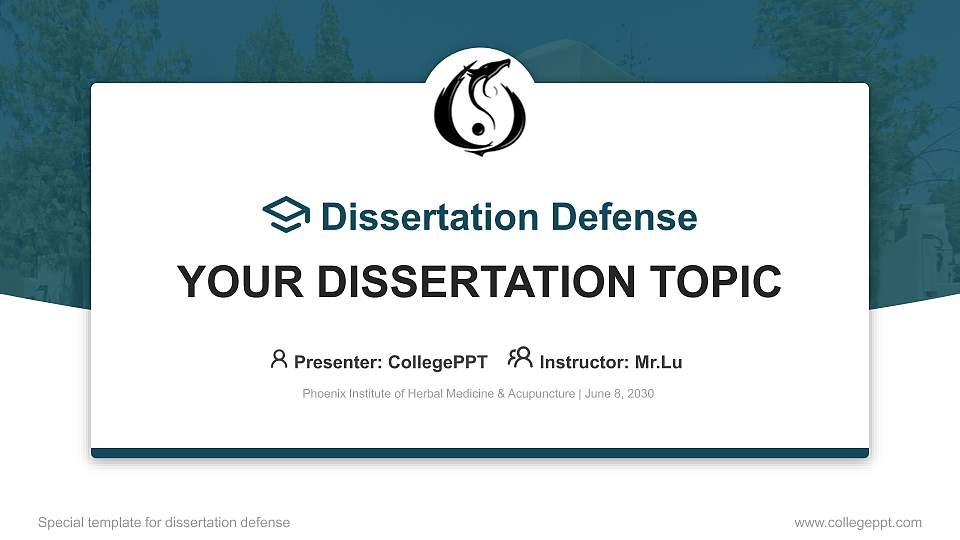 Dissertation Defense

YOUR DISSERTATION TOPIC

Presenter: CollegePPT Instructor: Mr.Lu

Phoenix Institute of Herbal Medicine & Acupuncture | June 8, 2030

Special template for dissertation defense

www.collegeppt.com